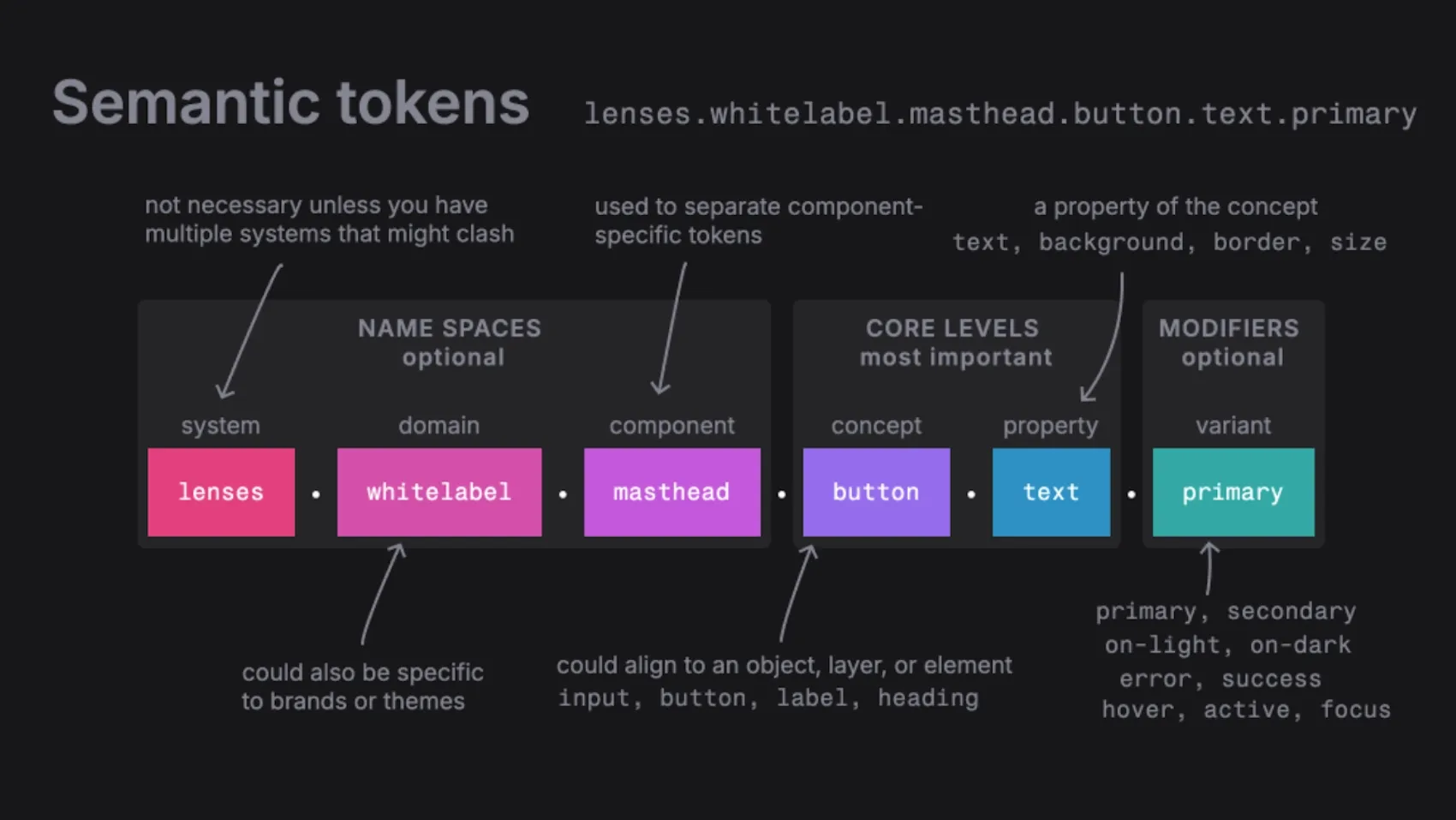 Semantic tokens lenses.whitelabel.masthead.button.text.primary

not necessary unless you have multiple systems that might clash

used to separate component-specific tokens

a property of the concept
text, background, border, size

NAME SPACES
optional

CORE LEVELS
most important

MODIFIERS
optional

system domain component concept property variant

lenses . whitelabel . masthead . button . text . primary

could also be specific to brands or themes

could align to an object, layer, or element
input, button, label, heading

primary, secondary
on-light, on-dark
error, success
hover, active, focus